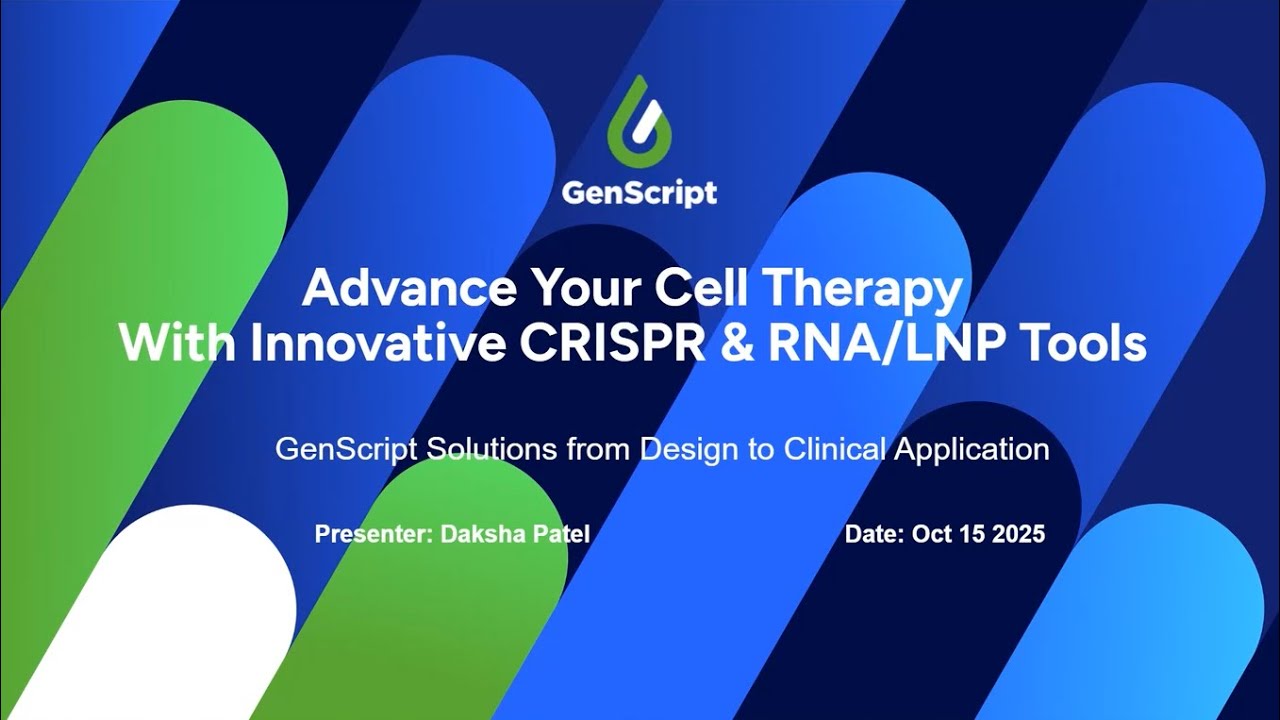 GenScript

Advance Your Cell Therapy With Innovative CRISPR & RNA/LNP Tools

GenScript Solutions from Design to Clinical Application

Presenter: Daksha Patel

Date: Oct 15 2025